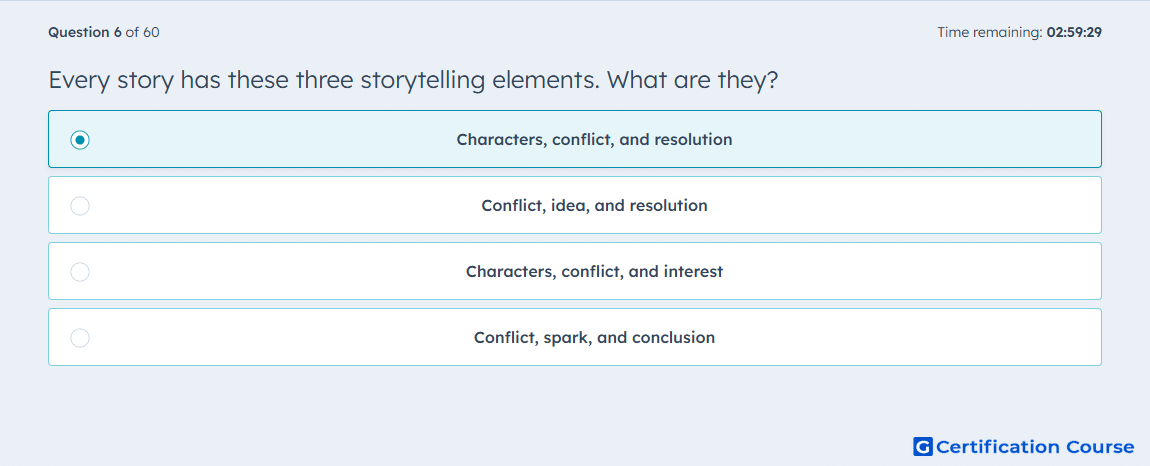 Question 6 of 60

Time remaining: 02:59:29

Every story has these three storytelling elements. What are they?

Characters, conflict, and resolution

Conflict, idea, and resolution

Characters, conflict, and interest

Conflict, spark, and conclusion

G Certification Course